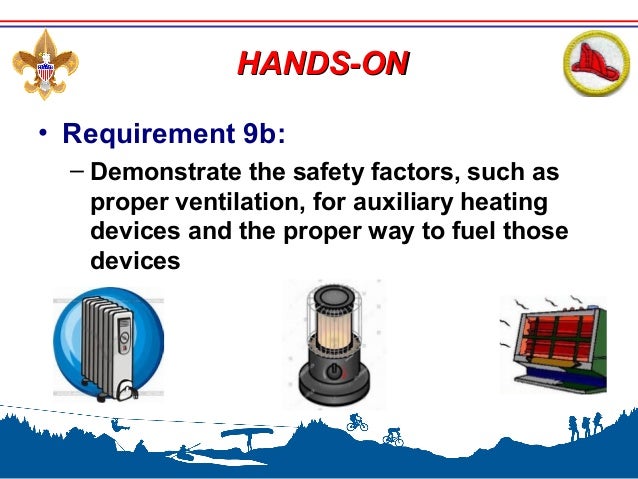 HANDS-ON

• Requirement 9b:

– Demonstrate the safety factors, such as proper ventilation, for auxiliary heating devices and the proper way to fuel those devices